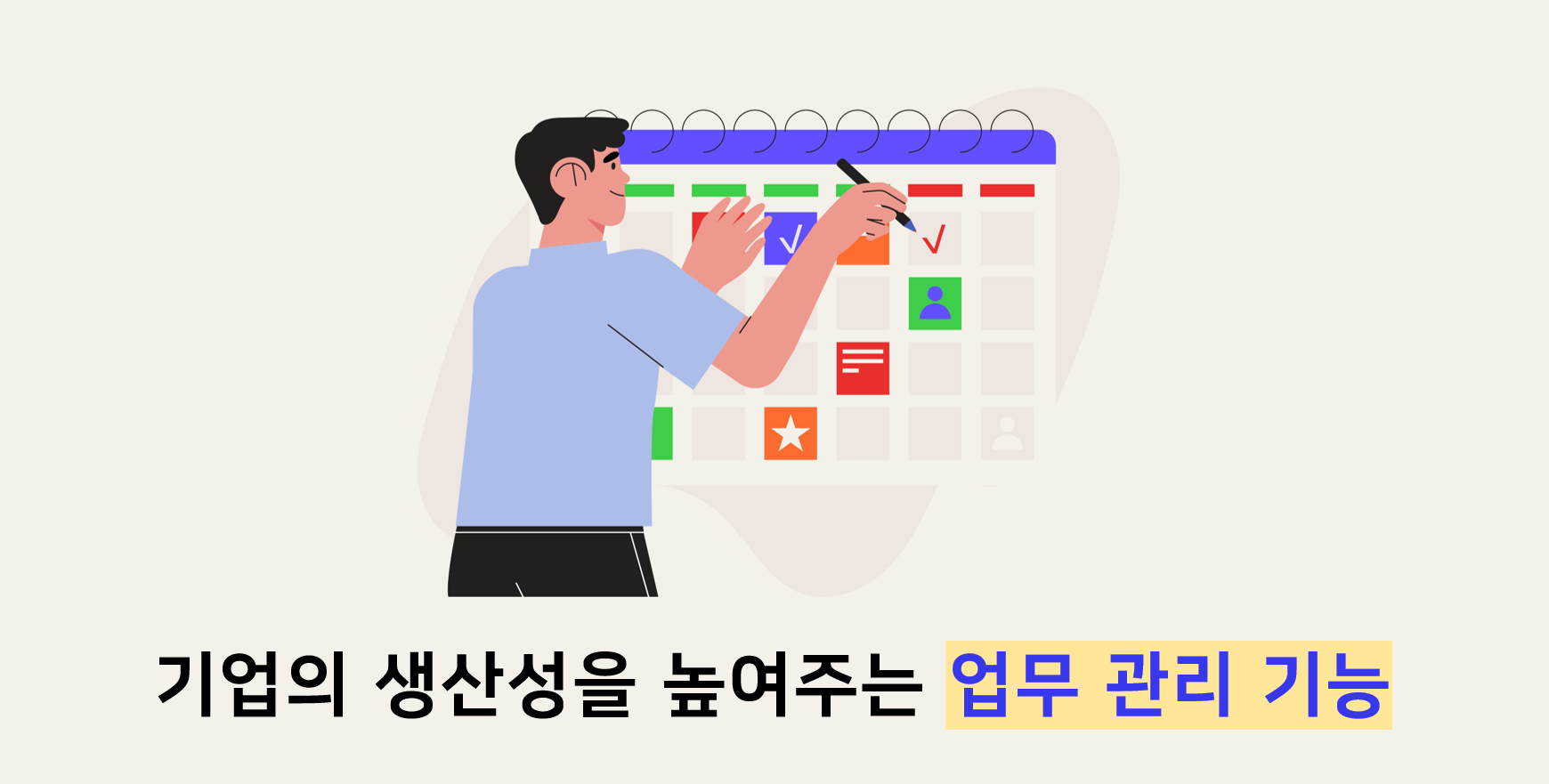 기업의 생산성을 높여주는 업무 관리 기능